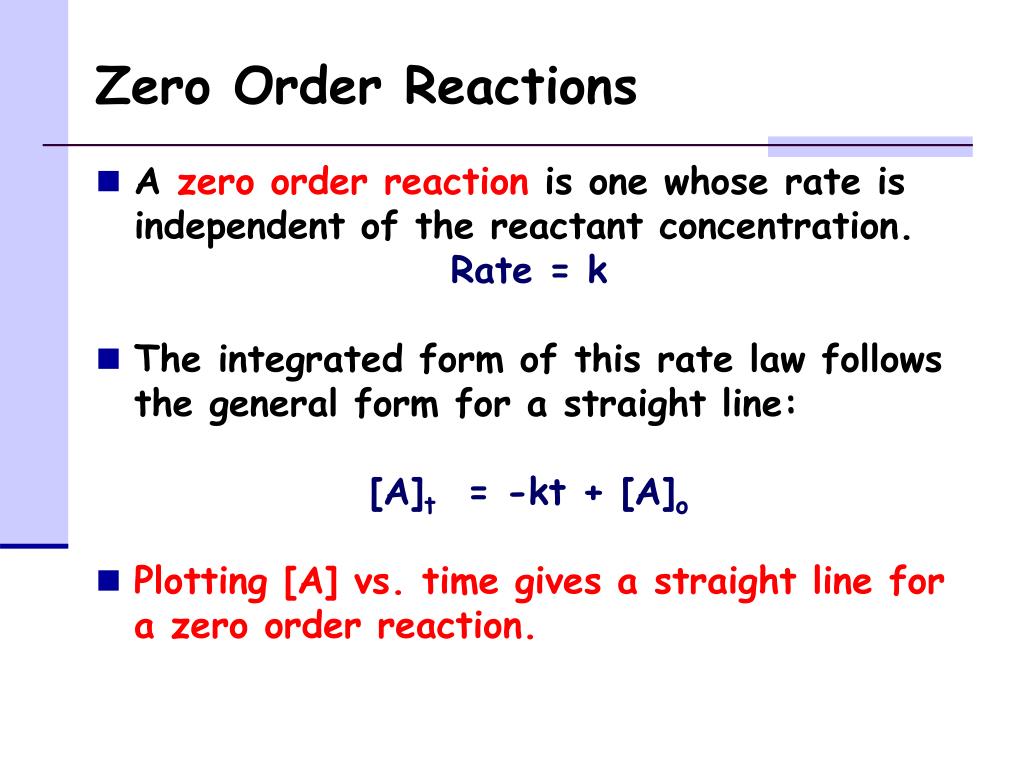 Zero Order Reactions

A zero order reaction is one whose rate is independent of the reactant concentration.

Rate = k

The integrated form of this rate law follows the general form for a straight line:

$[A]_t = -kt + [A]_o$

Plotting [A] vs. time gives a straight line for a zero order reaction.